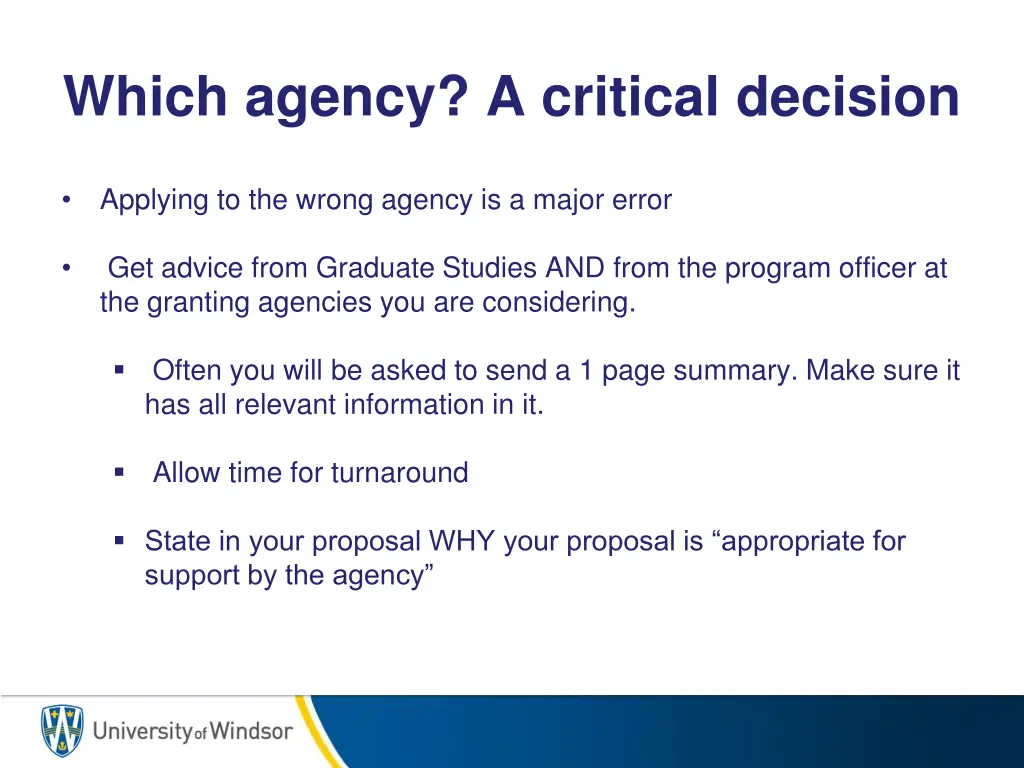 Which agency? A critical decision

• Applying to the wrong agency is a major error

• Get advice from Graduate Studies AND from the program officer at the granting agencies you are considering.

▪ Often you will be asked to send a 1 page summary. Make sure it has all relevant information in it.

▪ Allow time for turnaround

▪ State in your proposal WHY your proposal is “appropriate for support by the agency”

University of Windsor